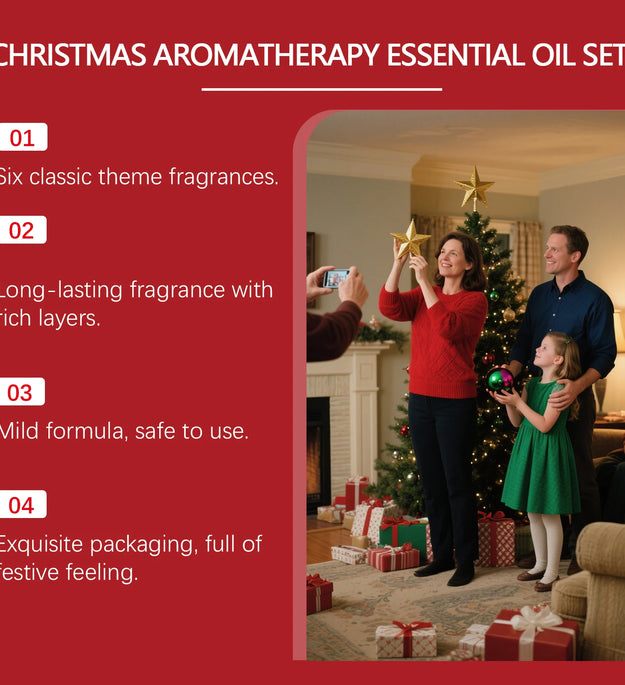 CHRISTMAS AROMATHERAPY ESSENTIAL OIL SET

01

Six classic theme fragrances.

02

Long-lasting fragrance with rich layers.

03

Mild formula, safe to use.

04

Exquisite packaging, full of festive feeling.